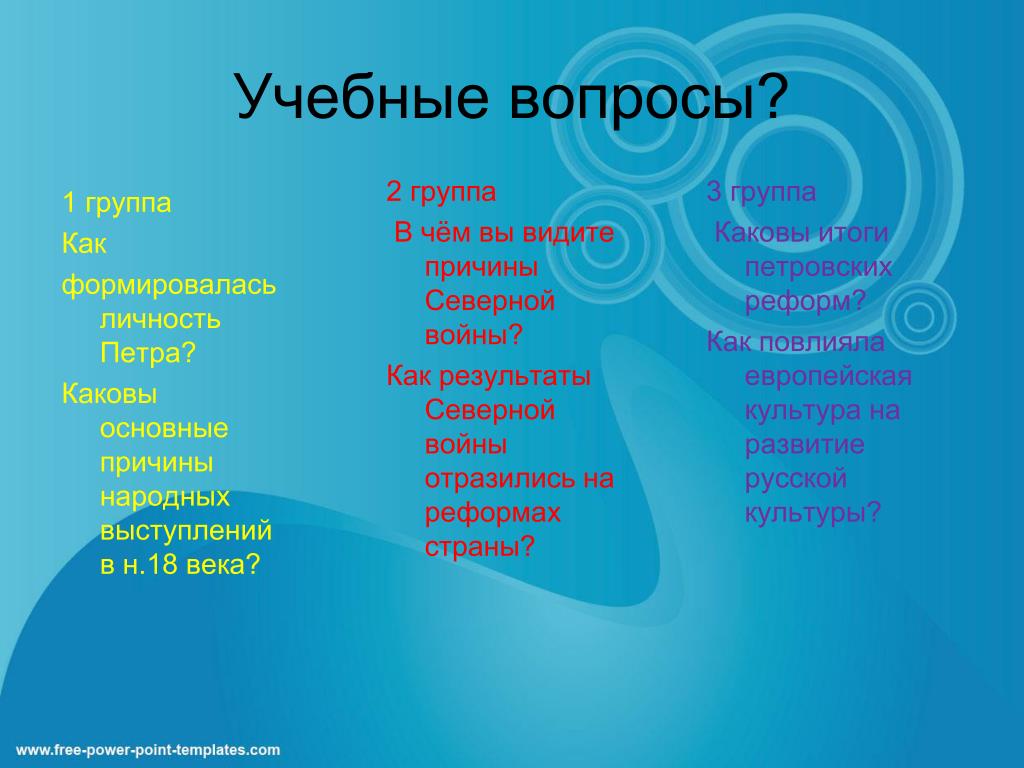 Учебные вопросы?

1 группа

Как формировалась личность Петра?

Каковы основные причины народных выступлений в н.18 века?

2 группа

В чём вы видите причины Северной войны?

Как результаты Северной войны отразились на реформах страны?

3 группа

Каковы итоги петровских реформ?

Как повлияла европейская культура на развитие русской культуры?

www.free-power-point-templates.com